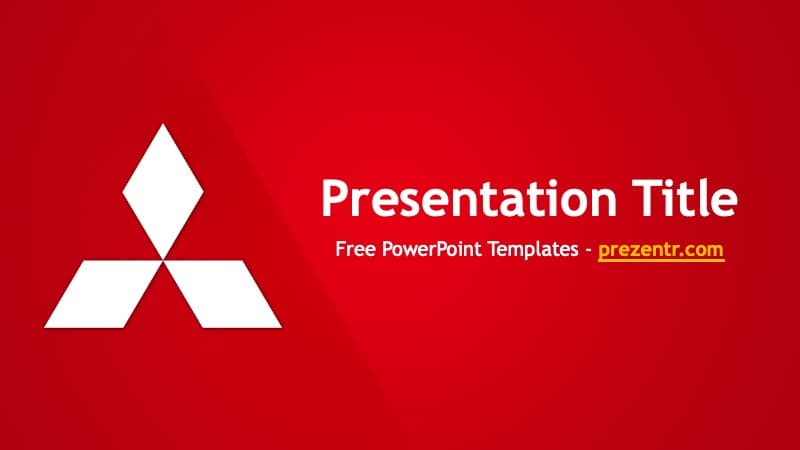 Presentation Title

Free PowerPoint Templates - prezentr.com